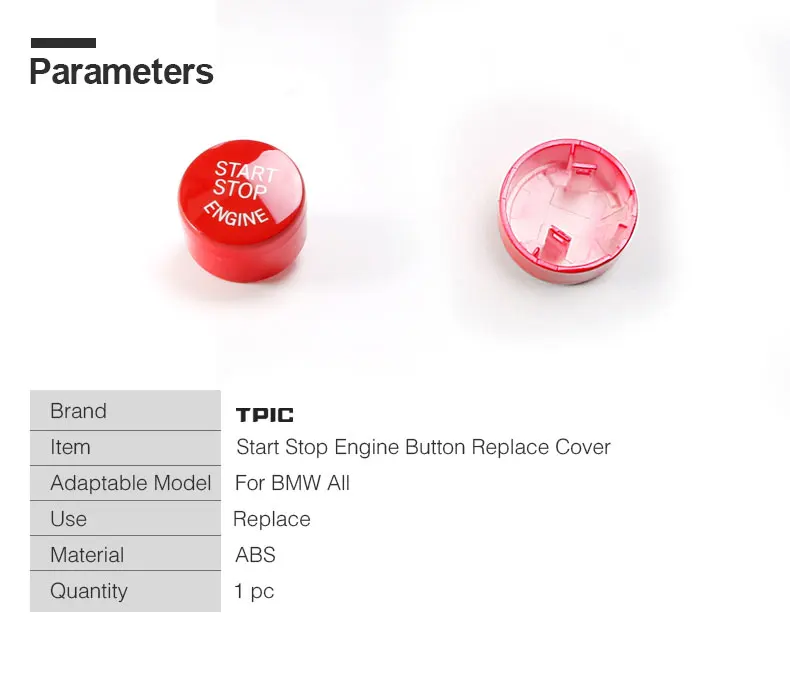 Parameters

START
STOP
ENGINE

| Brand | TPIC |
|---|---|
| Item | Start Stop Engine Button Replace Cover |
| Adaptable Model | For BMW All |
| Use | Replace |
| Material | ABS |
| Quantity | 1 pc |